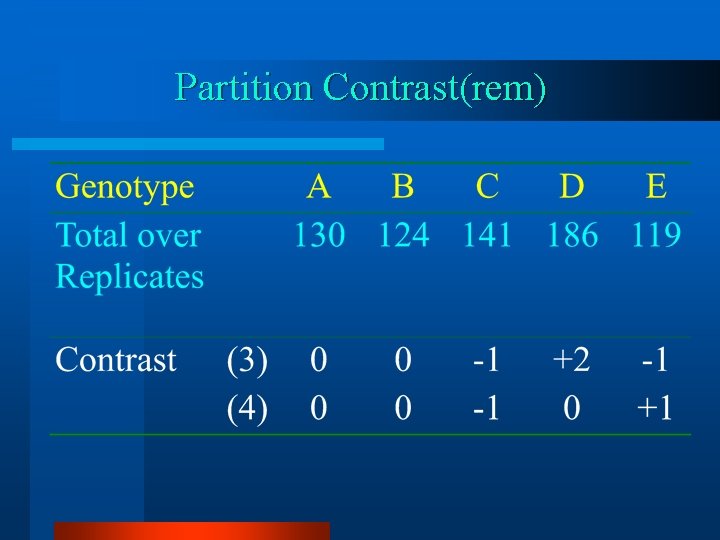 Partition Contrast(rem)

| Genotype | | A | B | C | D | E |
|---|---|---|---|---|---|---|
| Total over Replicates | | 130 | 124 | 141 | 186 | 119 |
| Contrast | (3) | 0 | 0 | -1 | +2 | -1 |
| | (4) | 0 | 0 | -1 | 0 | +1 |